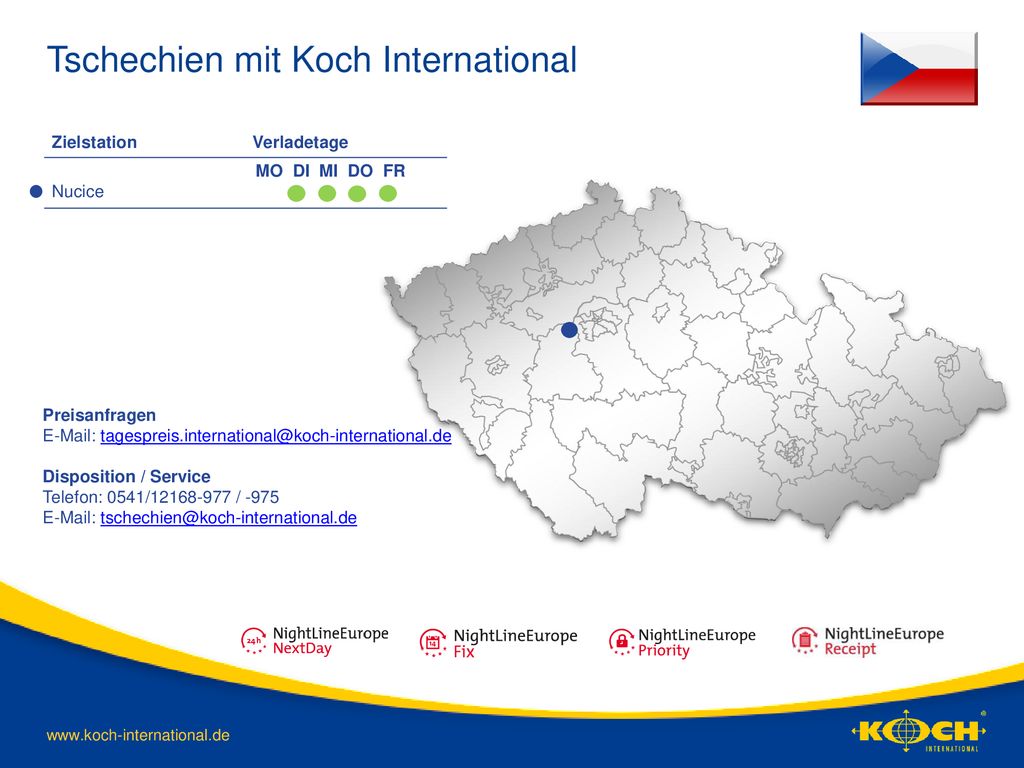 Tschechien mit Koch International

| Zielstation | Verladetage |
|---|---|
| | MO DI MI DO FR |
| Nucice | |

Preisanfragen
E-Mail: tagespreis.international@koch-international.de

Disposition / Service
Telefon: 0541/12168-977 / -975
E-Mail: tschechien@koch-international.de

24h NightLineEurope NextDay

NightLineEurope Fix

NightLineEurope Priority

NightLineEurope Receipt

www.koch-international.de

KOCH INTERNATIONAL